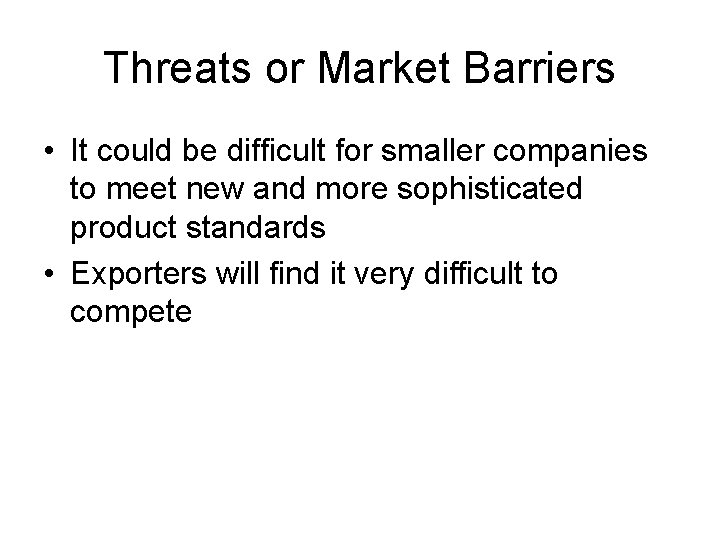 Threats or Market Barriers

• It could be difficult for smaller companies to meet new and more sophisticated product standards

• Exporters will find it very difficult to compete